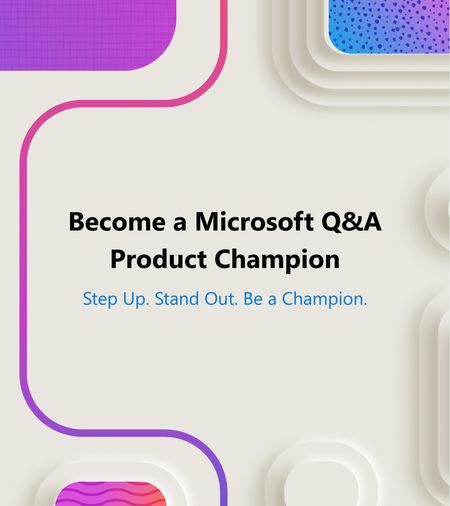 Become a Microsoft Q&A Product Champion

Step Up. Stand Out. Be a Champion.